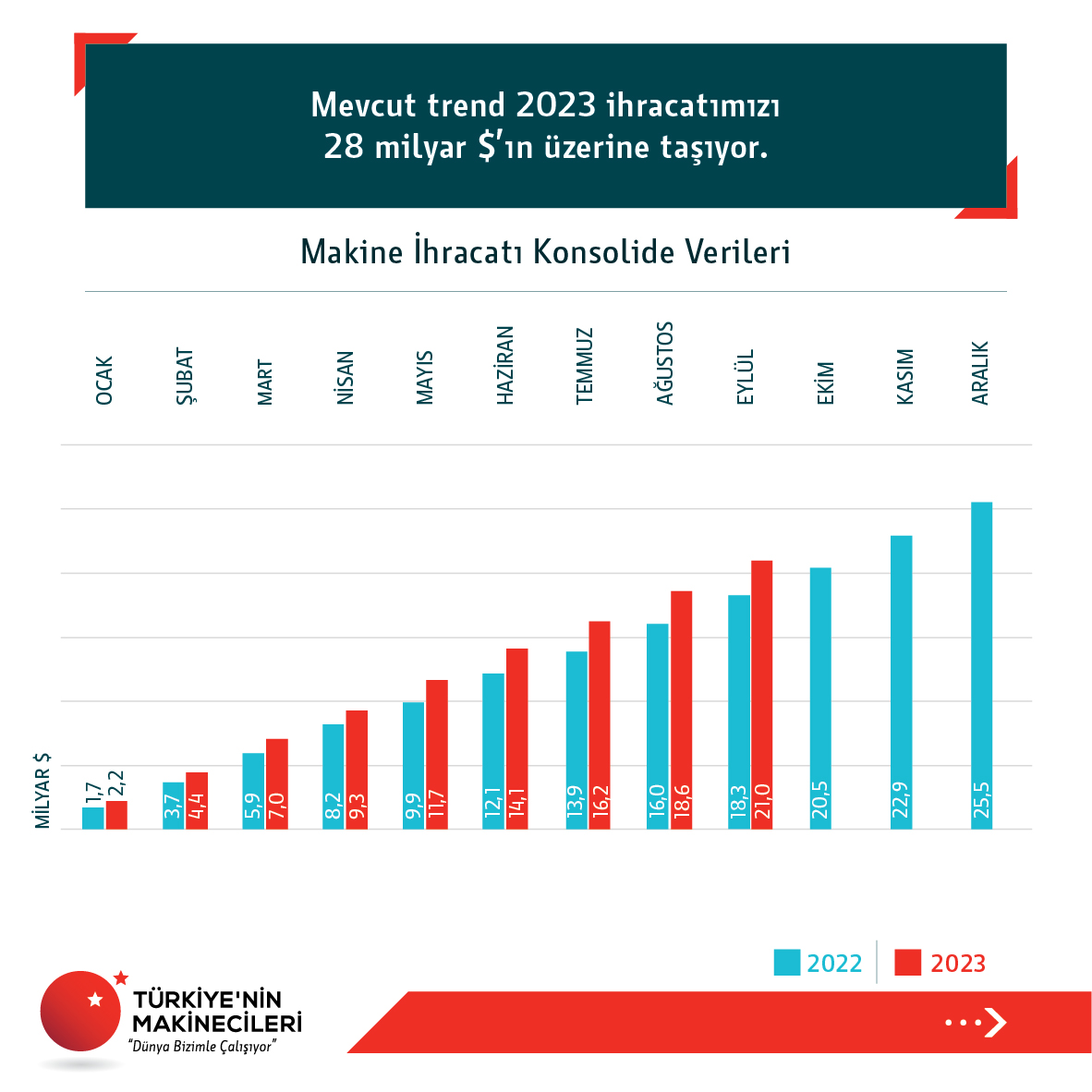 Mevcut trend 2023 ihracatımızı 28 milyar $'ın üzerine taşıyor.

Makine İhracatı Konsolide Verileri

OCAK
ŞUBAT
MART
NİSAN
MAYIS
HAZİRAN
TEMMUZ
AĞUSTOS
EYLÜL
EKİM
KASIM
ARALIK

MİLYAR $

1,7
2,2
3,7
4,4
5,9
7,0
8,2
9,3
9,9
11,7
12,1
14,1
13,9
16,2
16,0
18,6
18,3
21,0
20,5
22,9
25,5

2022
2023

TÜRKİYE'NİN MAKİNECİLERİ
"Dünya Bizimle Çalışıyor"